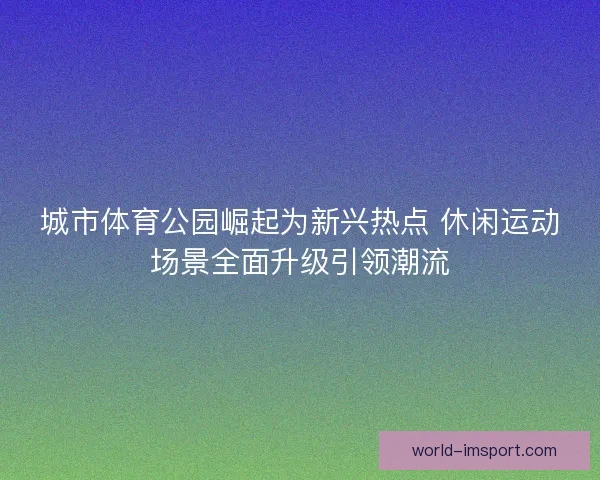 城市体育公园崛起为新兴热点 休闲运动场景全面升级引领潮流

world-imsport.com